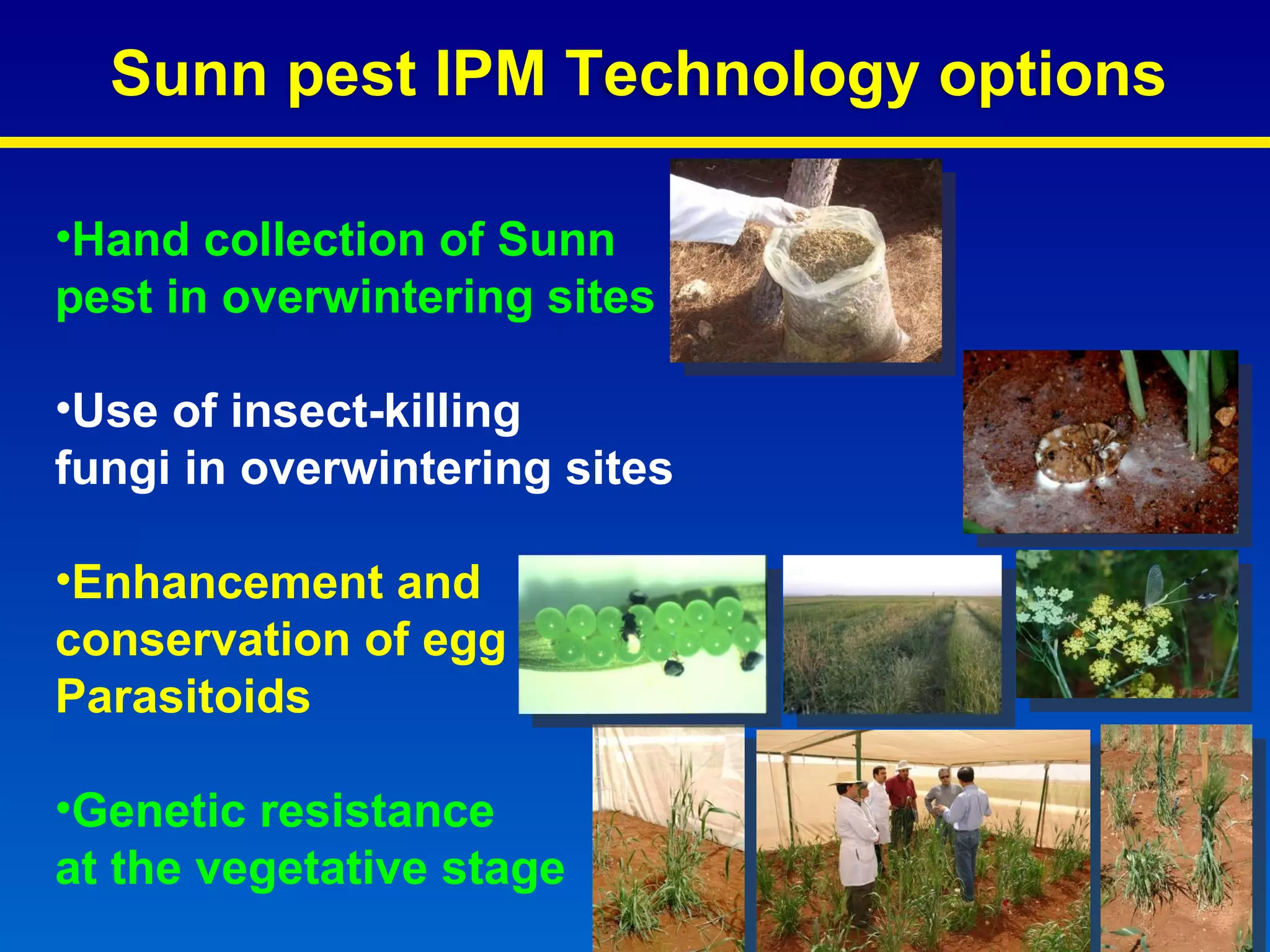 Sunn pest IPM Technology options

•Hand collection of Sunn pest in overwintering sites

•Use of insect-killing fungi in overwintering sites

•Enhancement and conservation of egg Parasitoids

•Genetic resistance at the vegetative stage